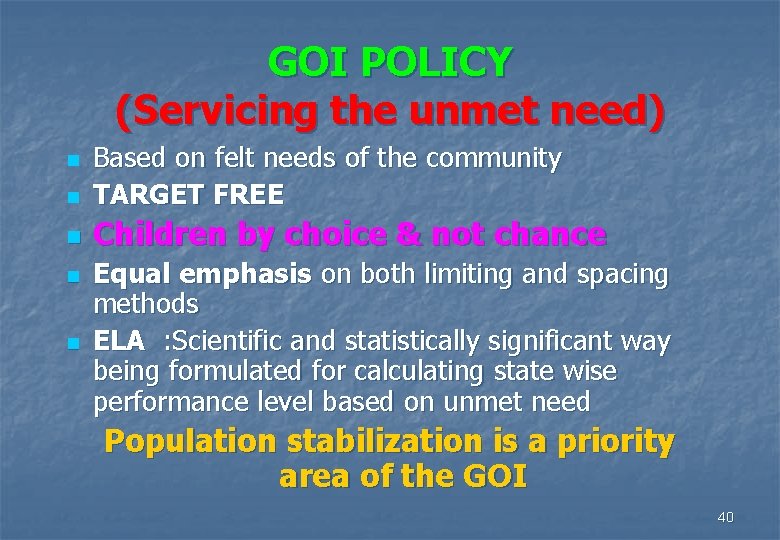 GOI POLICY
(Servicing the unmet need)

- Based on felt needs of the community
- TARGET FREE
- Children by choice & not chance
- Equal emphasis on both limiting and spacing methods
- ELA :Scientific and statistically significant way being formulated for calculating state wise performance level based on unmet need

Population stabilization is a priority area of the GOI

40